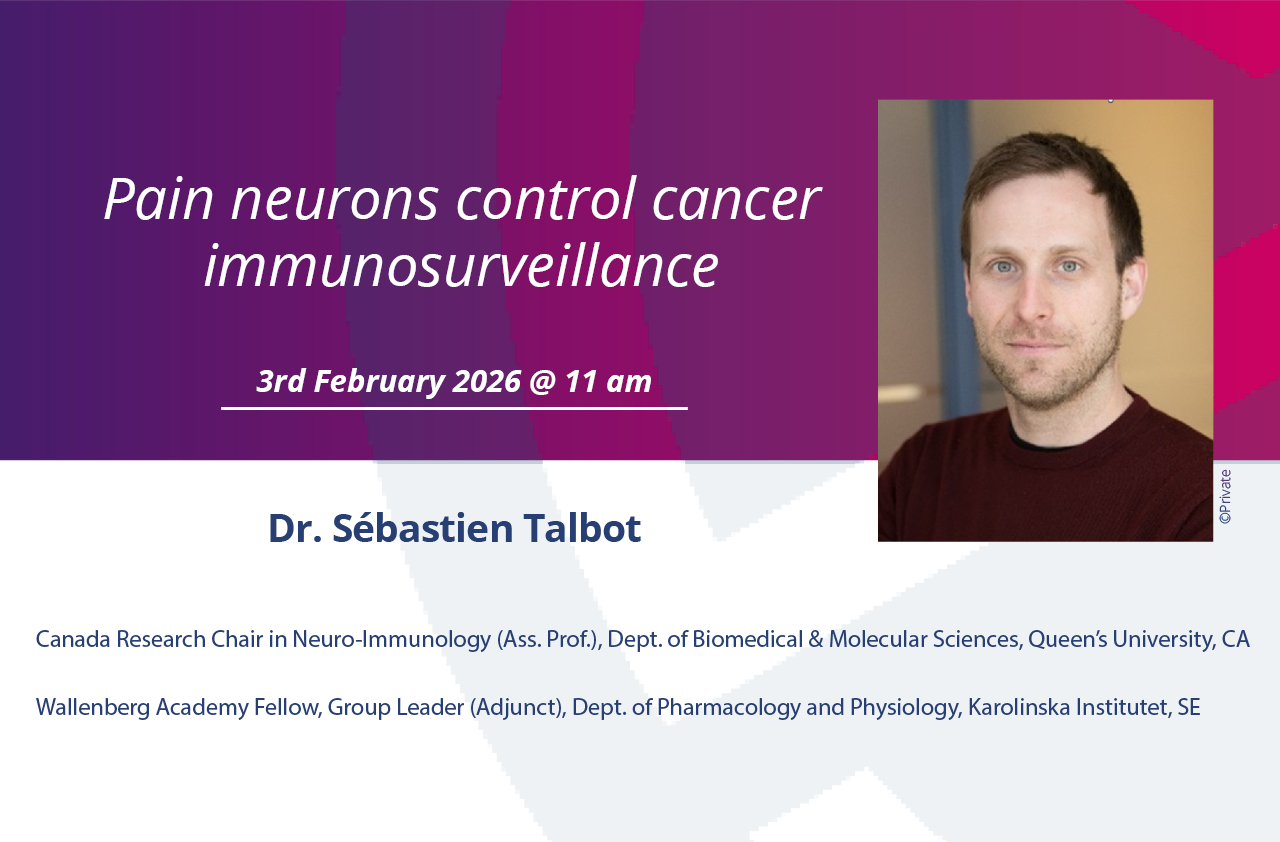 Pain neurons control cancer immunosurveillance

3rd February 2026 @ 11 am

©Private

Dr. Sébastien Talbot

Canada Research Chair in Neuro-Immunology (Ass. Prof.), Dept. of Biomedical & Molecular Sciences, Queen's University, CA

Wallenberg Academy Fellow, Group Leader (Adjunct), Dept. of Pharmacology and Physiology, Karolinska Institutet, SE